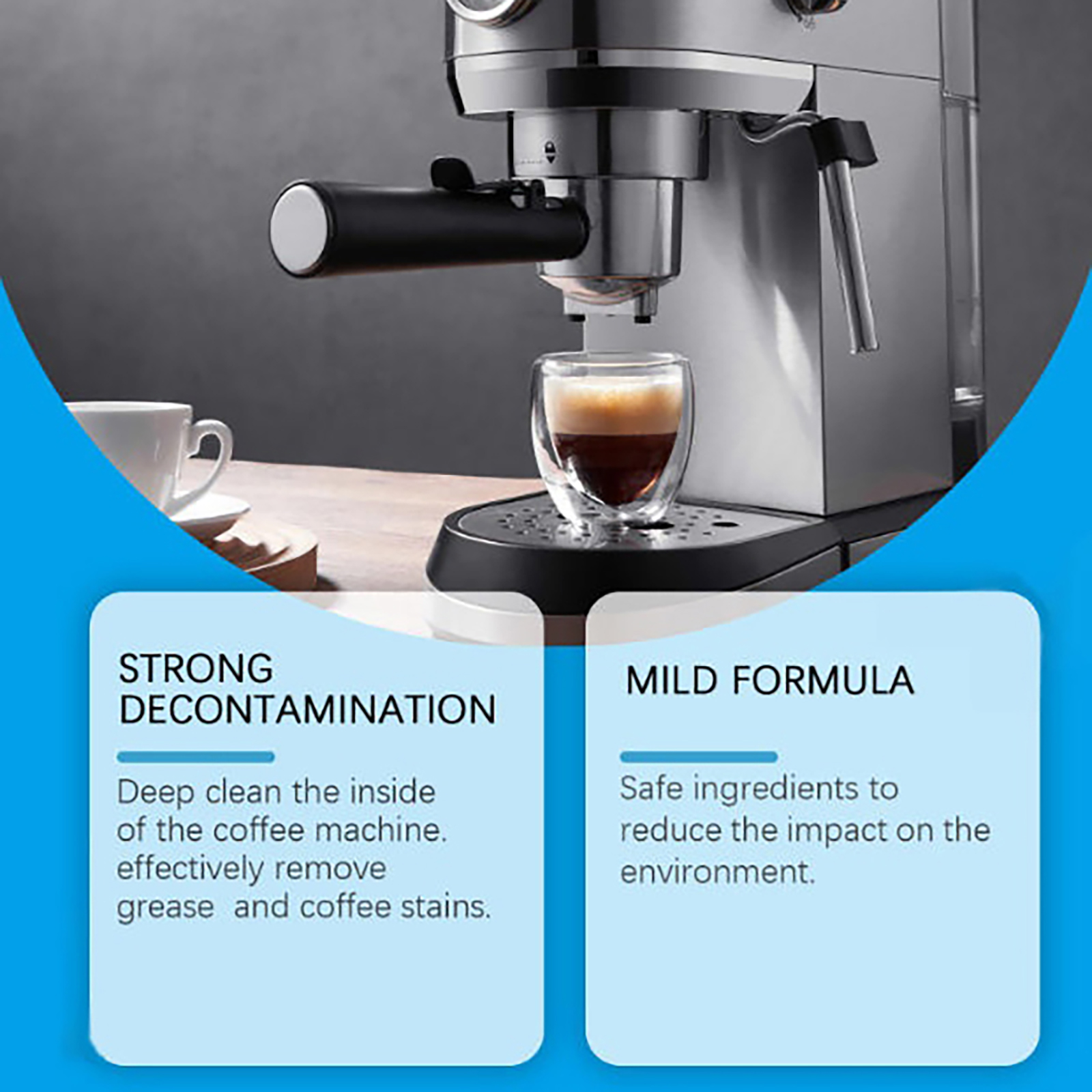 STRONG DECONTAMINATION

Deep clean the inside of the coffee machine. effectively remove grease  and coffee stains.

MILD FORMULA

Safe ingredients to reduce the impact on the environment.